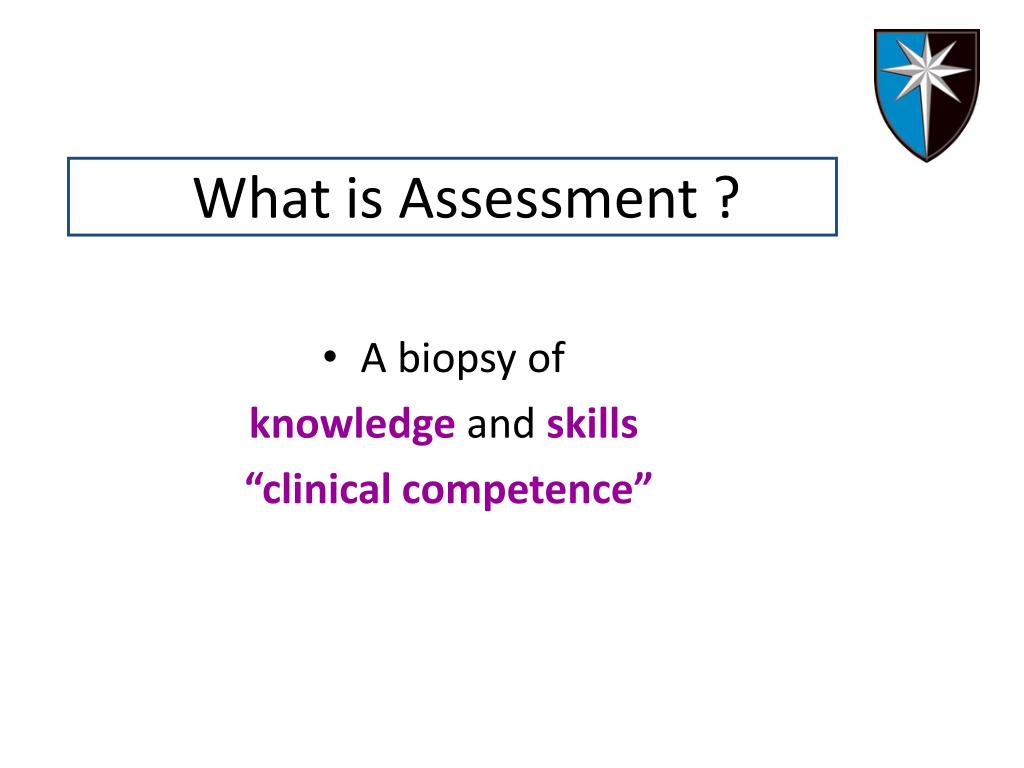 What is Assessment ?

• A biopsy of
knowledge and skills
“clinical competence”